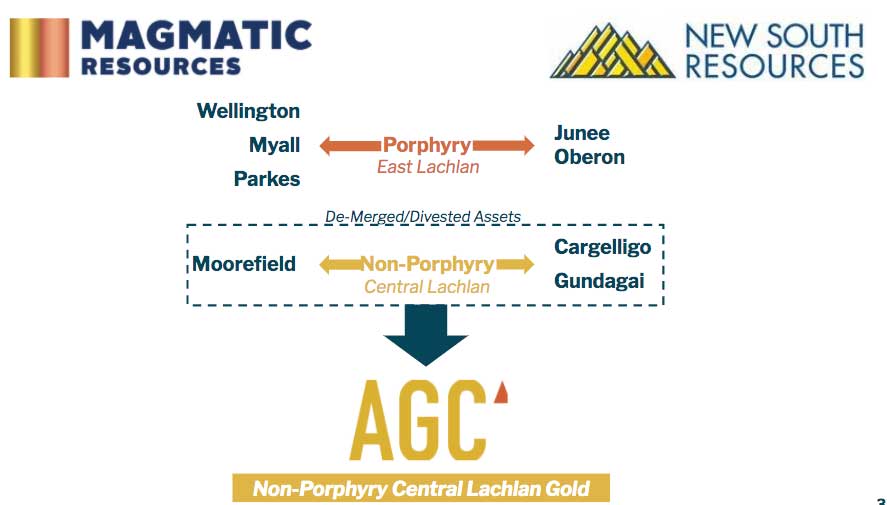 MAGMATIC RESOURCES

NEW SOUTH RESOURCES

Wellington
Myall
Parkes

Porphyry
East Lachlan

Junee
Oberon

De-Merged/Divested Assets

Moorefield

Non-Porphyry
Central Lachlan

Cargelligo
Gundagai

AGC

Non-Porphyry Central Lachlan Gold

3